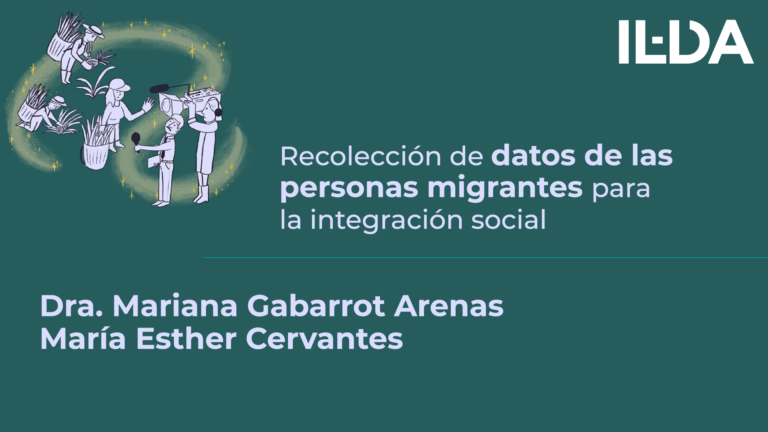 ILDA

Recolección de datos de las personas migrantes para la integración social

Dra. Mariana Gabarrot Arenas
María Esther Cervantes